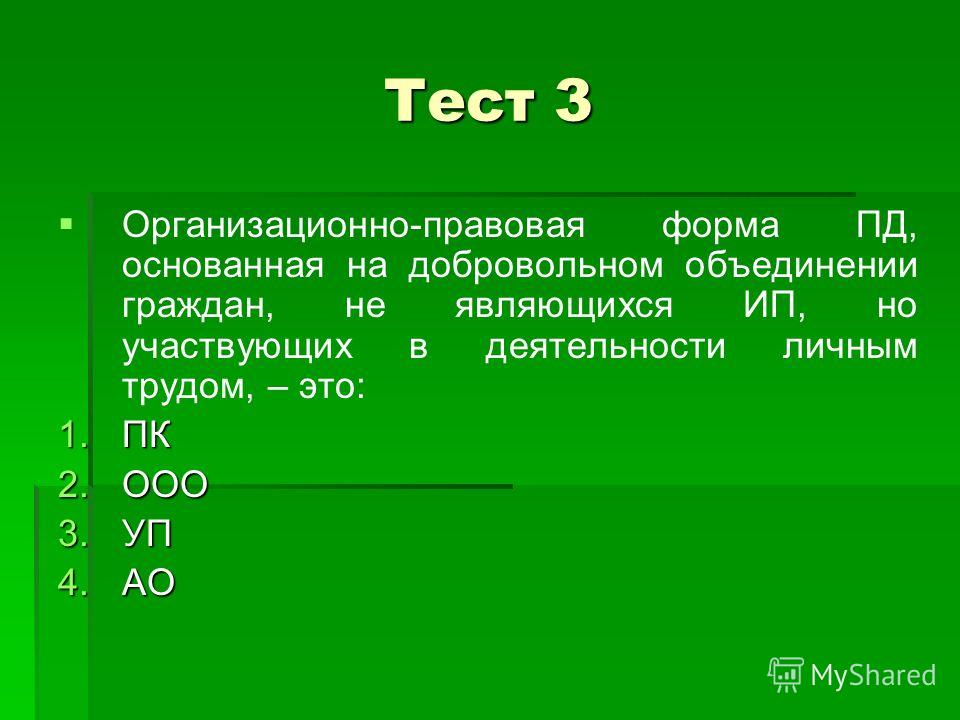 Тест 3

Организационно-правовая форма ПД, основанная на добровольном объединении граждан, не являющихся ИП, но участвующих в деятельности личным трудом, – это:

1. ПК
2. ООО
3. УП
4. АО

MyShared